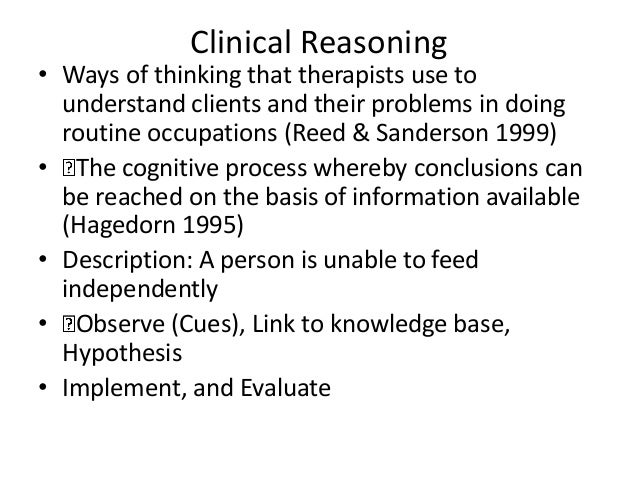 Clinical Reasoning

• Ways of thinking that therapists use to understand clients and their problems in doing routine occupations (Reed & Sanderson 1999)

• The cognitive process whereby conclusions can be reached on the basis of information available (Hagedorn 1995)

• Description: A person is unable to feed independently

• Observe (Cues), Link to knowledge base, Hypothesis

• Implement, and Evaluate